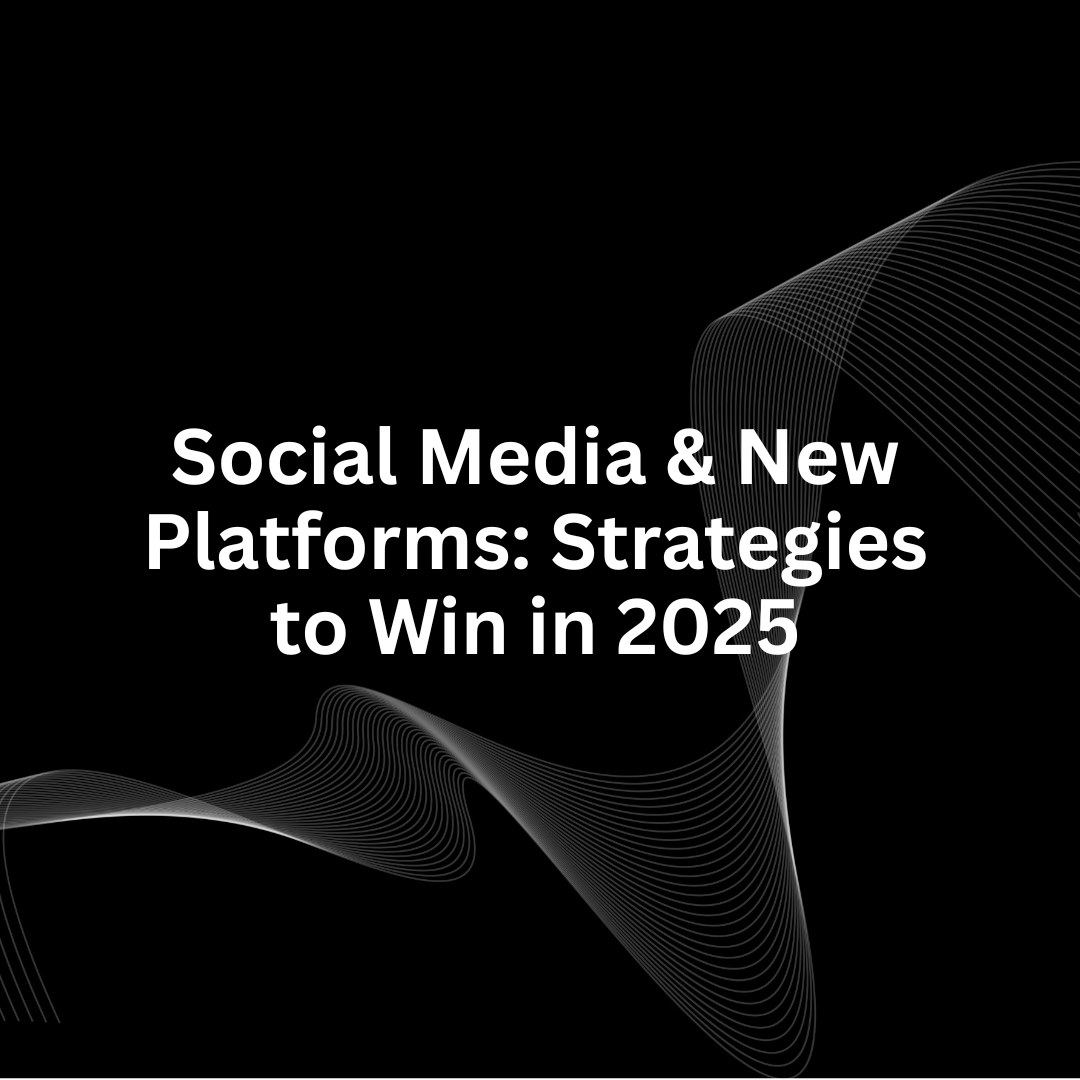 Social Media & New Platforms: Strategies to Win in 2025